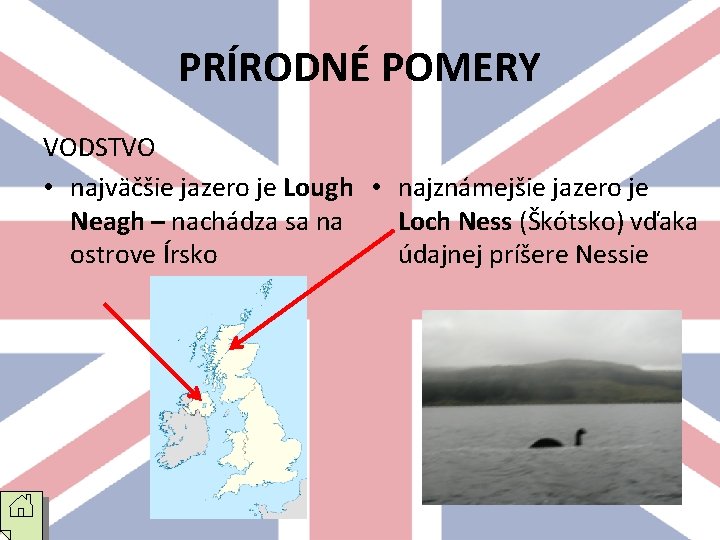 PRÍRODNÉ POMERY

VODSTVO

• najväčšie jazero je Lough Neagh – nachádza sa na ostrove Írsko

• najznámejšie jazero je Loch Ness (Škótsko) vďaka údajnej príšere Nessie